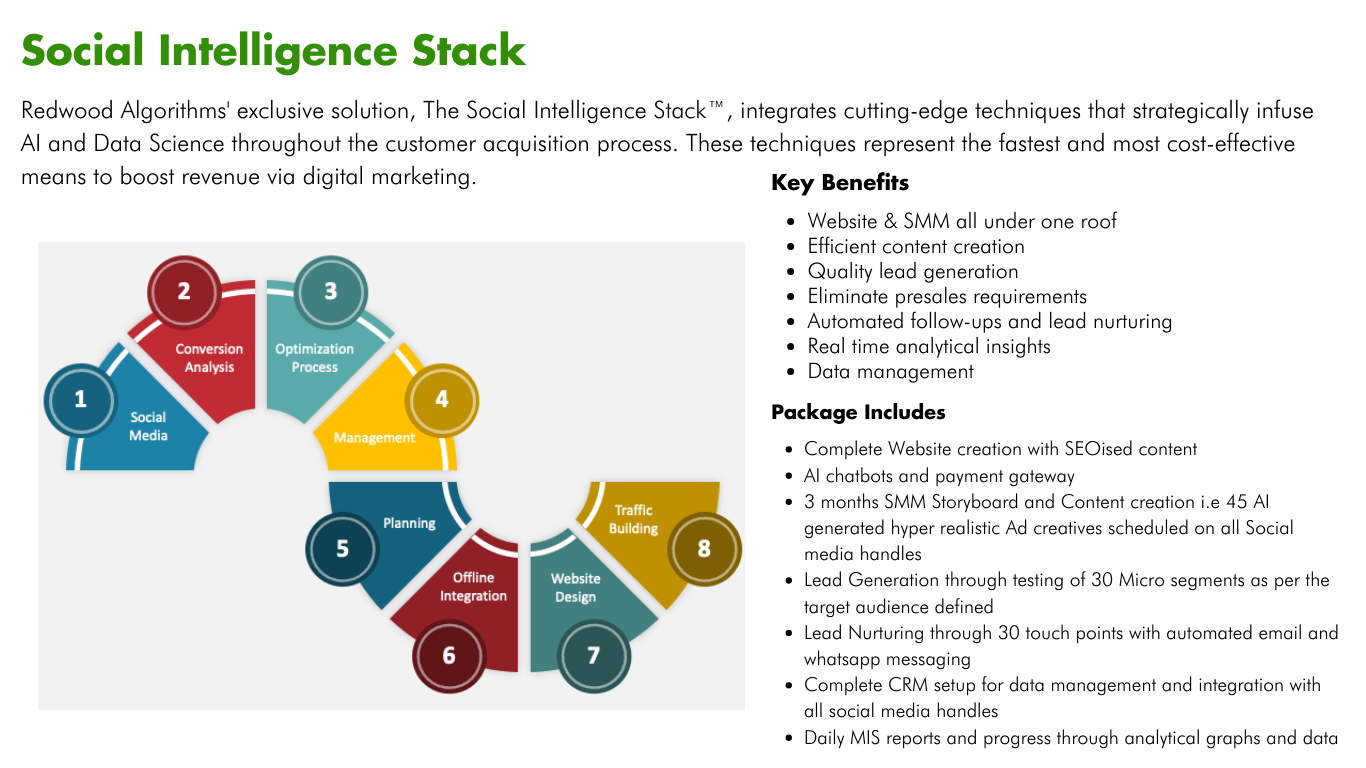 Social Intelligence Stack

Redwood Algorithms' exclusive solution, The Social Intelligence Stack™, integrates cutting-edge techniques that strategically infuse AI and Data Science throughout the customer acquisition process. These techniques represent the fastest and most cost-effective means to boost revenue via digital marketing.

1 Social Media
2 Conversion Analysis
3 Optimization Process
4 Management
5 Planning
6 Offline Integration
7 Website Design
8 Traffic Building

Key Benefits

- Website & SMM all under one roof
- Efficient content creation
- Quality lead generation
- Eliminate presales requirements
- Automated follow-ups and lead nurturing
- Real time analytical insights
- Data management

Package Includes

- Complete Website creation with SEOised content
- AI chatbots and payment gateway
- 3 months SMM Storyboard and Content creation i.e 45 AI generated hyper realistic Ad creatives scheduled on all Social media handles
- Lead Generation through testing of 30 Micro segments as per the target audience defined
- Lead Nurturing through 30 touch points with automated email and whatsapp messaging
- Complete CRM setup for data management and integration with all social media handles
- Daily MIS reports and progress through analytical graphs and data